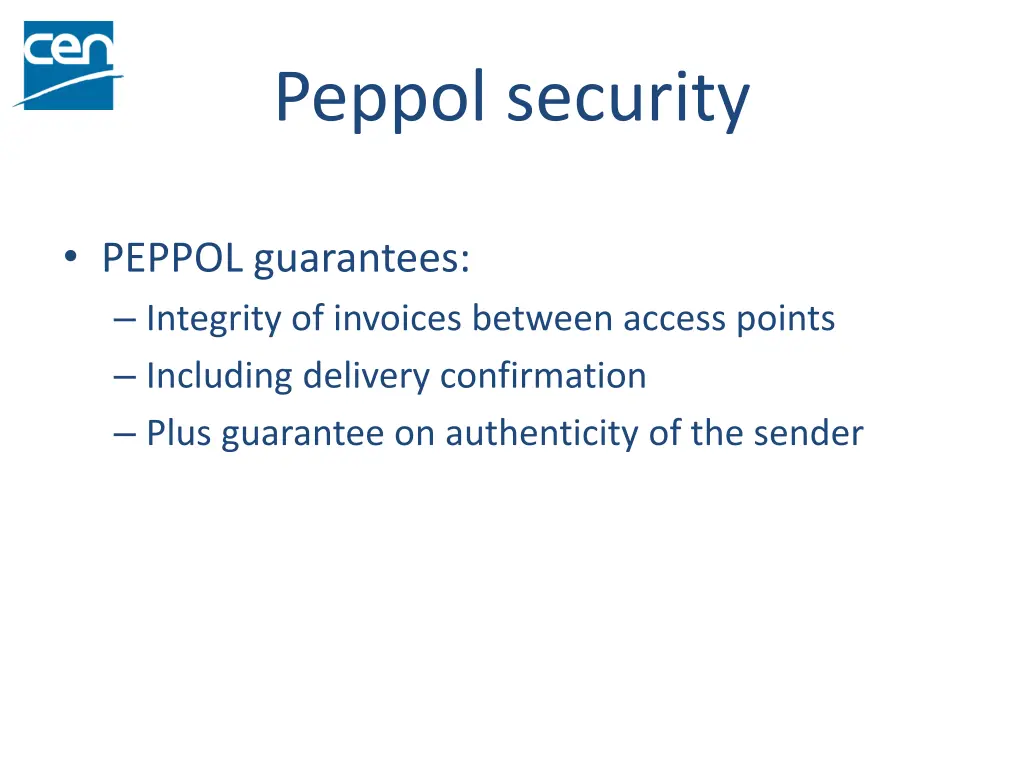 cen

Peppol security

• PEPPOL guarantees:
– Integrity of invoices between access points
– Including delivery confirmation
– Plus guarantee on authenticity of the sender